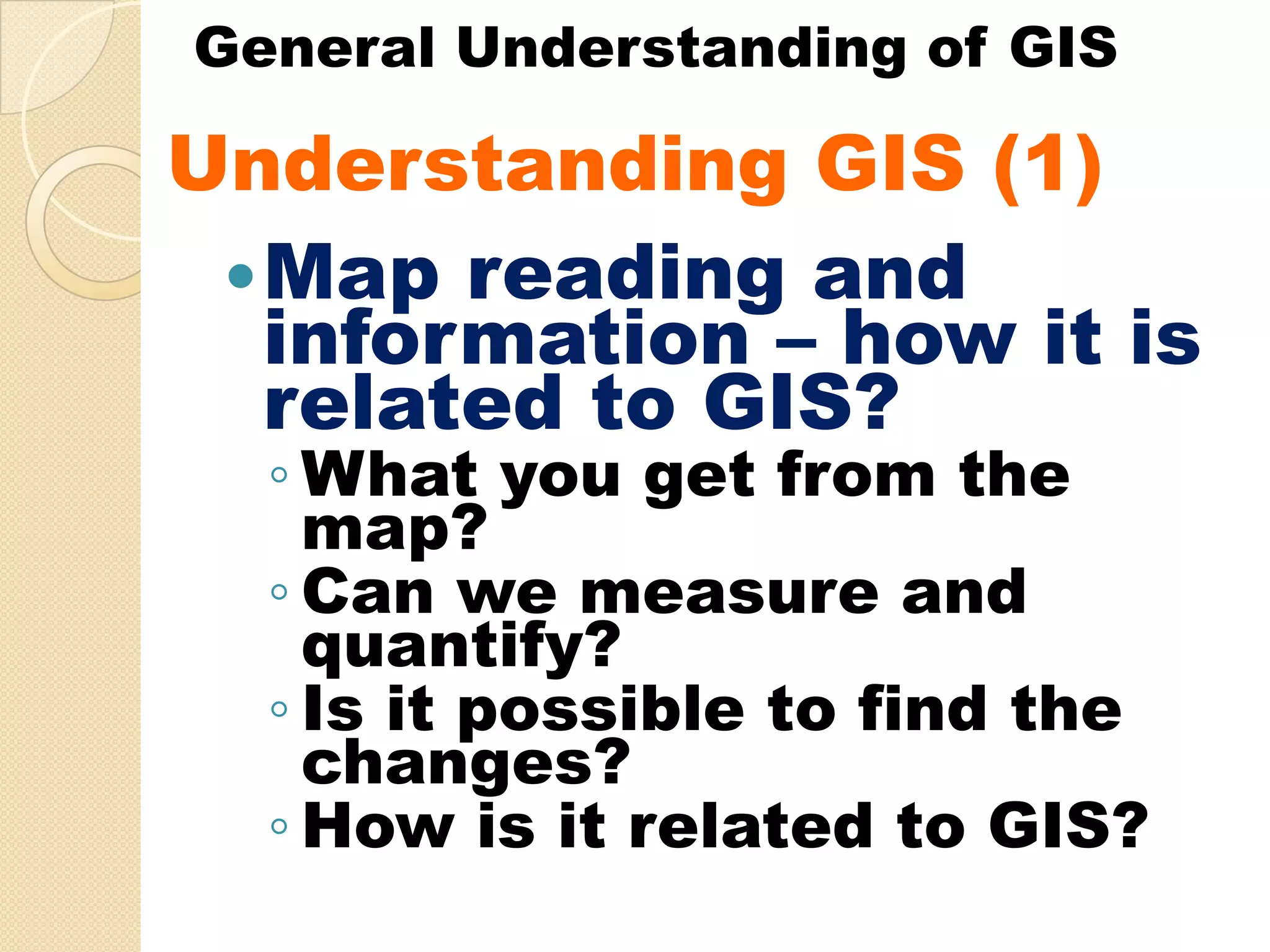 General Understanding of GIS

Understanding GIS (1)

• Map reading and information – how it is related to GIS?
◦ What you get from the map?
◦ Can we measure and quantify?
◦ Is it possible to find the changes?
◦ How is it related to GIS?